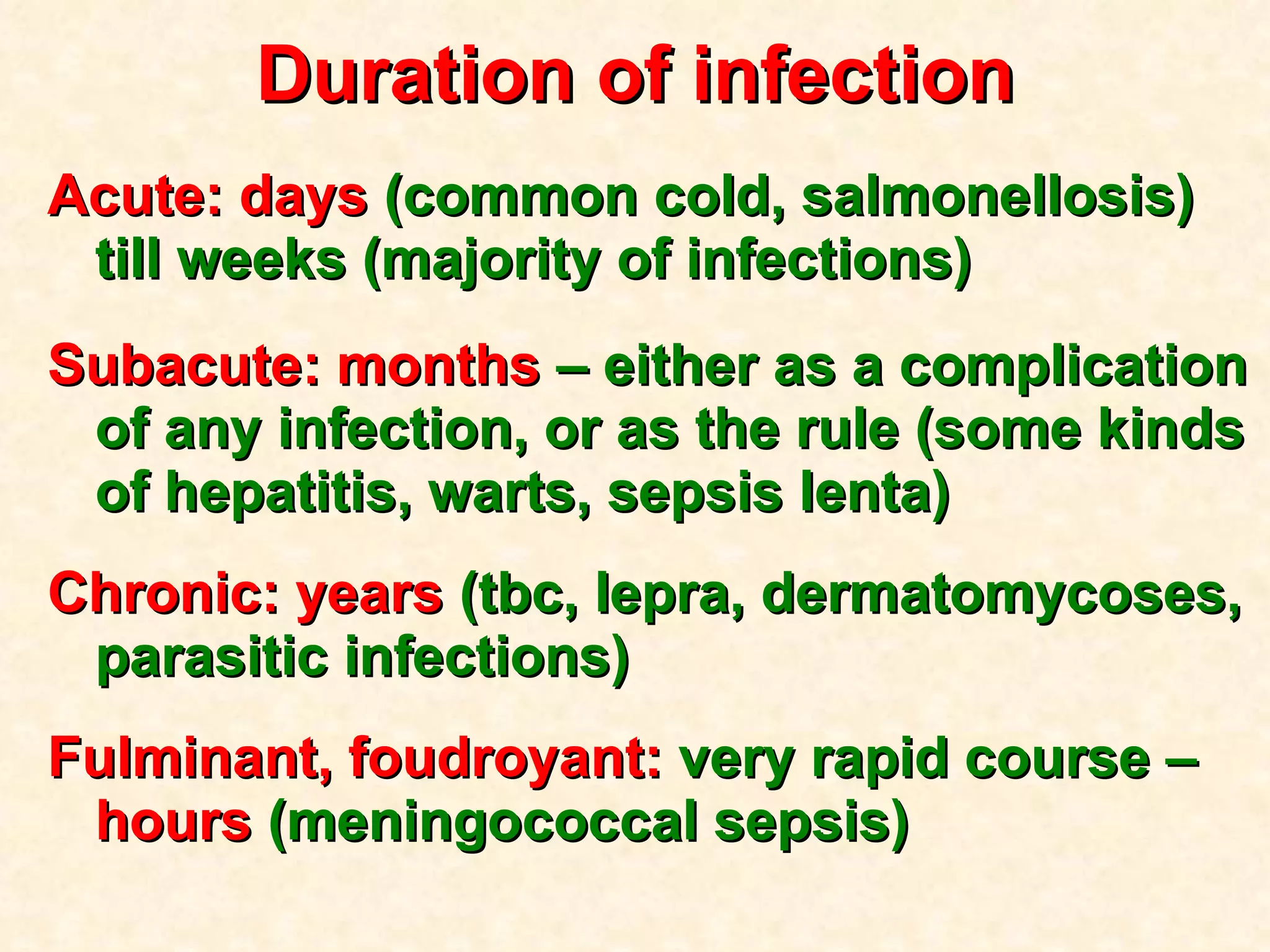 Duration of infection

Acute: days (common cold, salmonellosis) till weeks (majority of infections)

Subacute: months – either as a complication of any infection, or as the rule (some kinds of hepatitis, warts, sepsis lenta)

Chronic: years (tbc, lepra, dermatomycoses, parasitic infections)

Fulminant, foudroyant: very rapid course – hours (meningococcal sepsis)